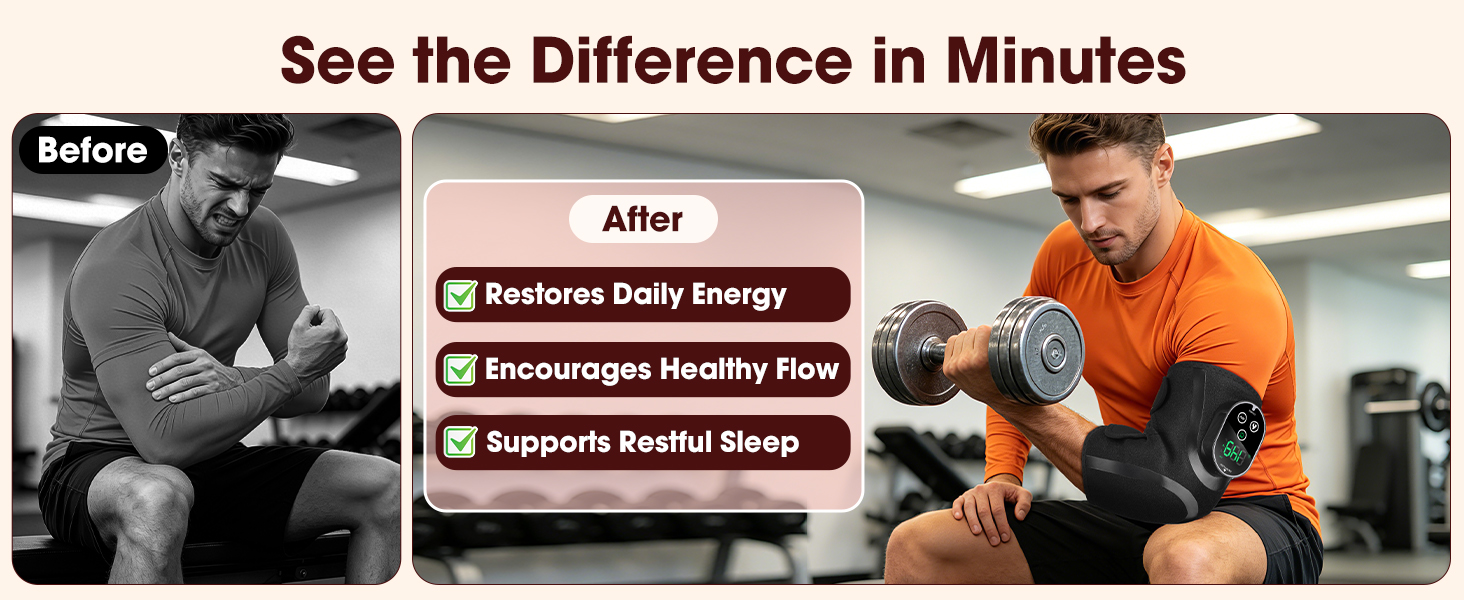 See the Difference in Minutes

Before

After

Restores Daily Energy

Encourages Healthy Flow

Supports Restful Sleep